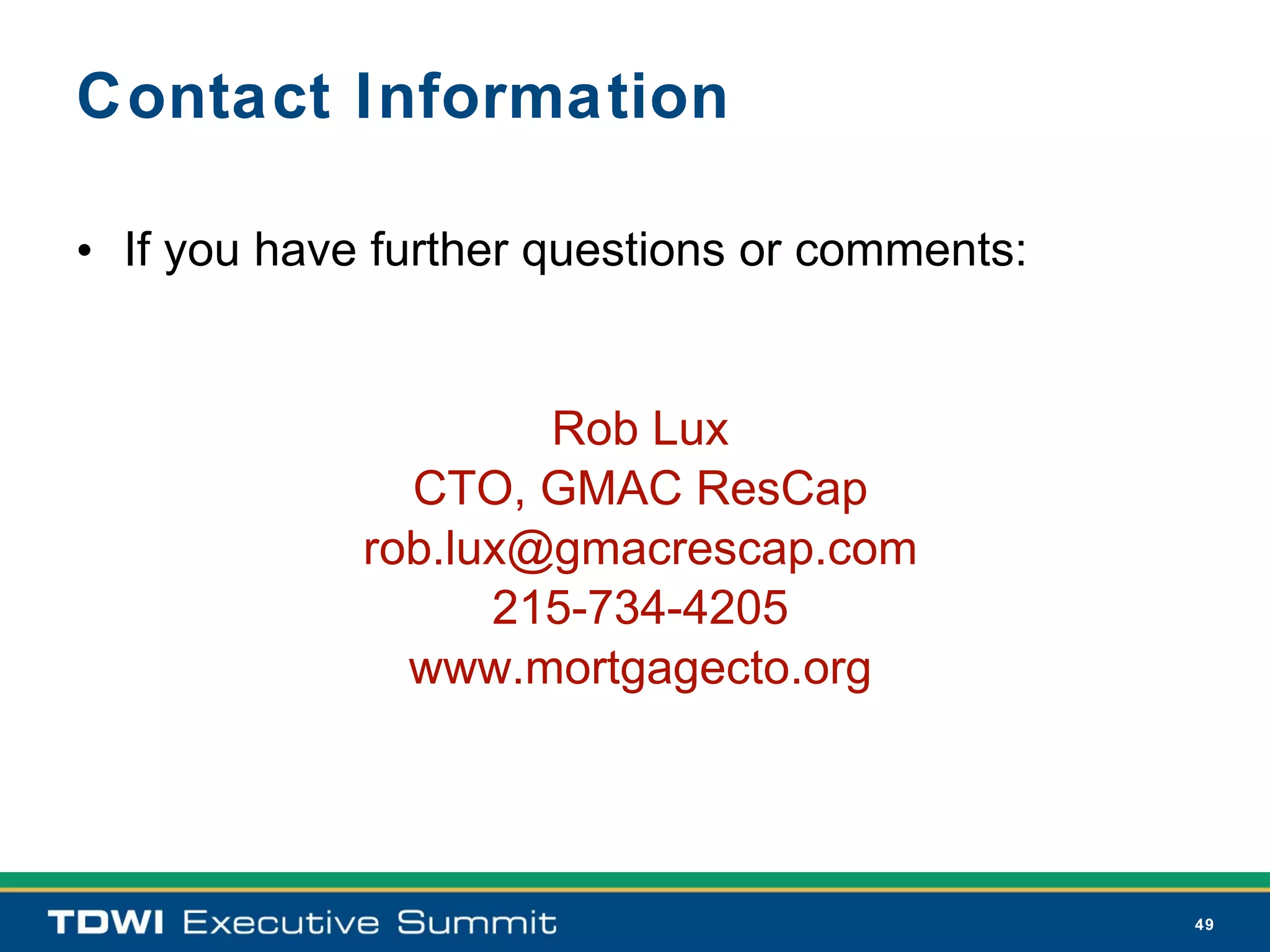 Contact Information

• If you have further questions or comments:

Rob Lux
CTO, GMAC ResCap
rob.lux@gmacrescap.com
215-734-4205
www.mortgagecto.org

TDWI Executive Summit

49